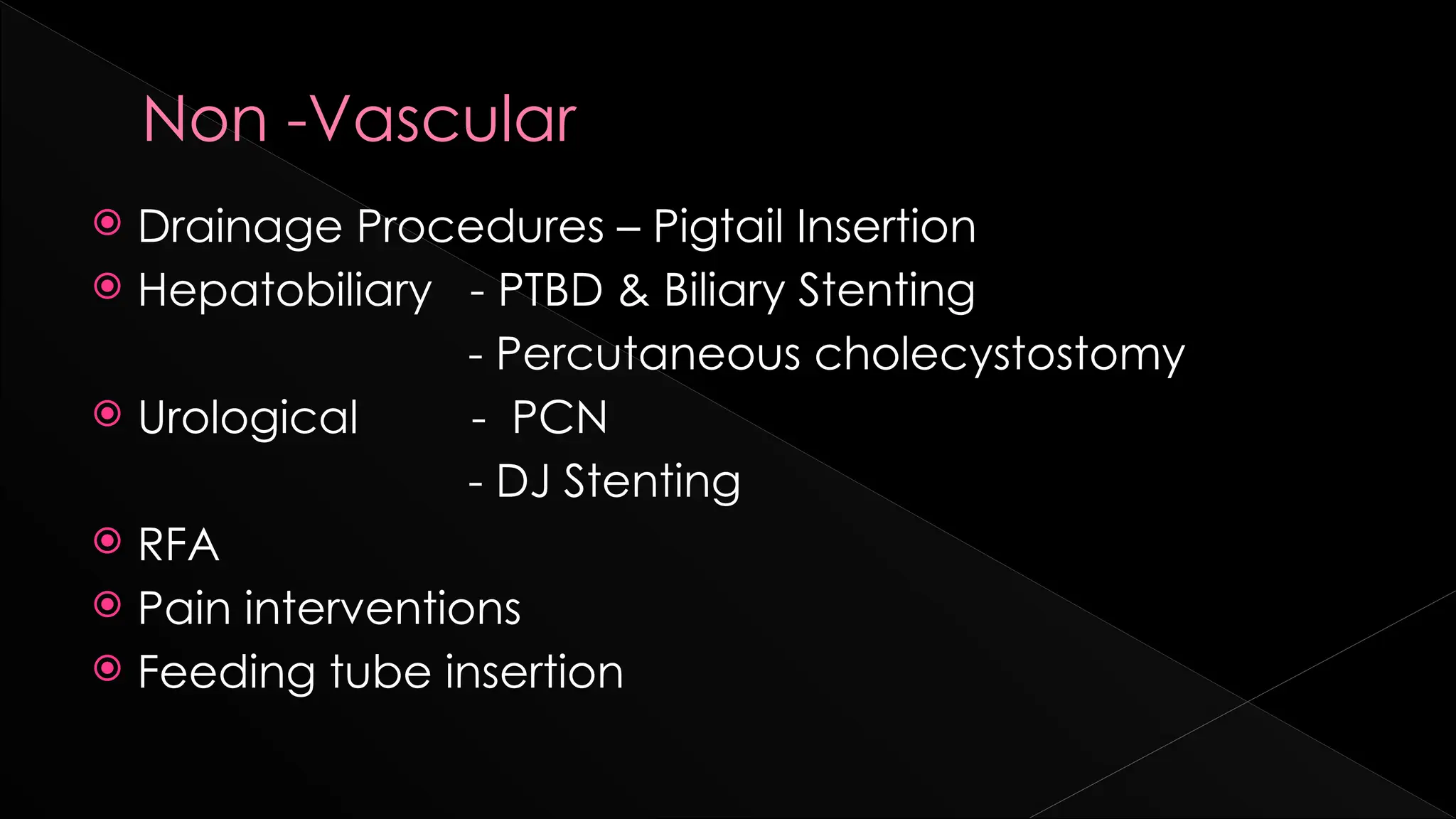 Non -Vascular

Drainage Procedures – Pigtail Insertion
Hepatobiliary - PTBD & Biliary Stenting
- Percutaneous cholecystostomy
Urological - PCN
- DJ Stenting
RFA
Pain interventions
Feeding tube insertion